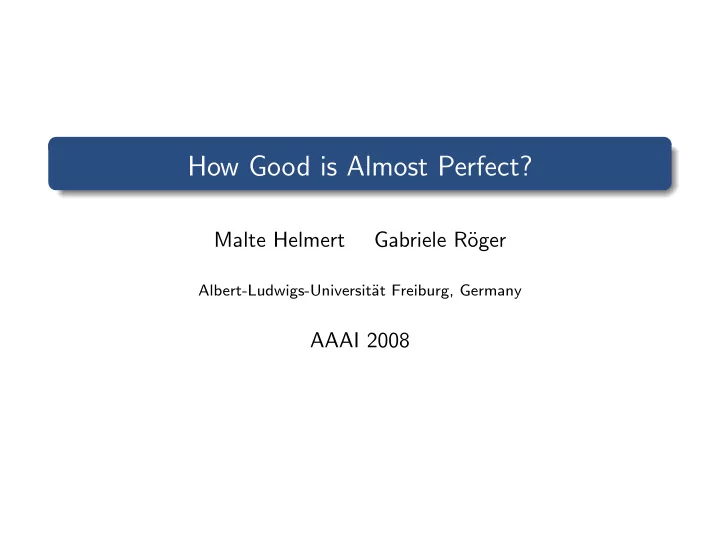 How Good is Almost Perfect?

Malte Helmert Gabriele Röger

Albert-Ludwigs-Universität Freiburg, Germany

AAAI 2008